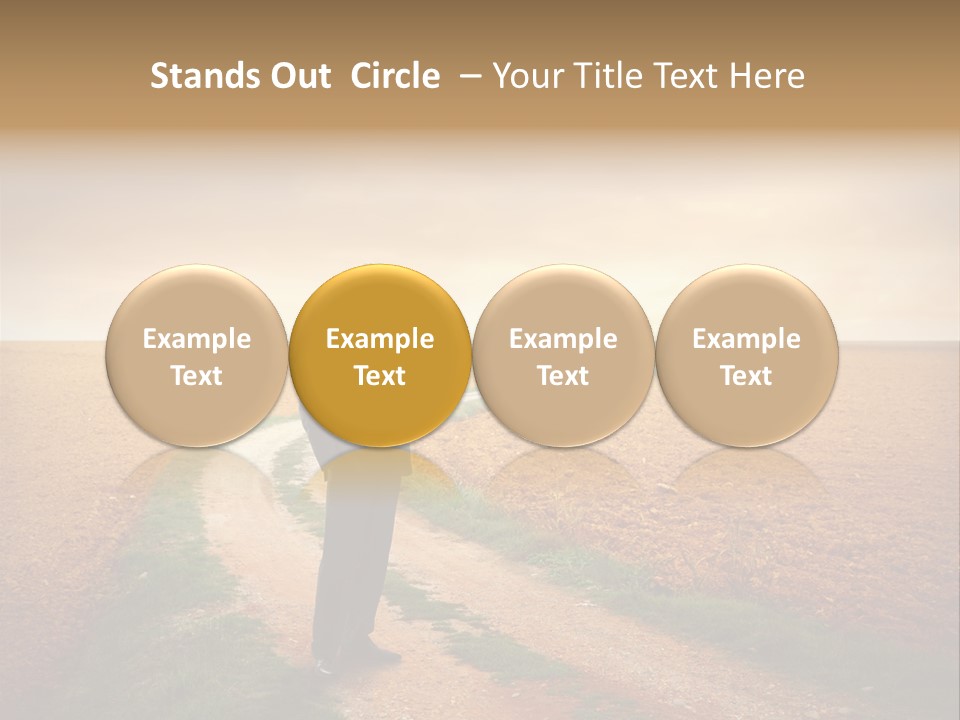 Stands Out Circle – Your Title Text Here

Example Text

Example Text

Example Text

Example Text